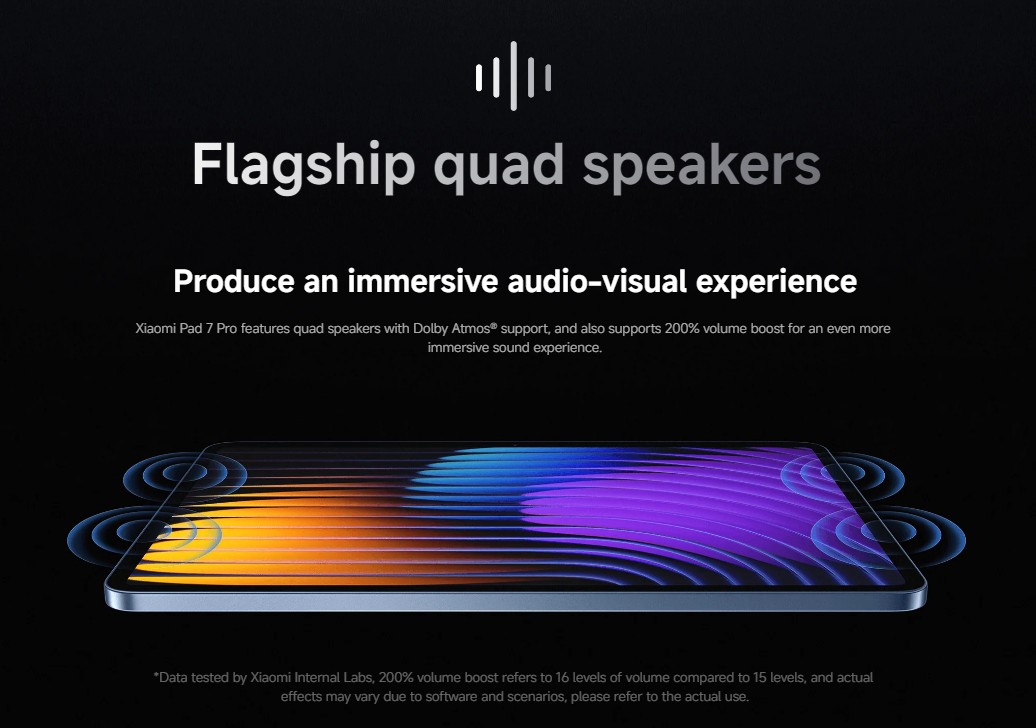 Flagship quad speakers

Produce an immersive audio-visual experience

Xiaomi Pad 7 Pro features quad speakers with Dolby Atmos® support, and also supports 200% volume boost for an even more immersive sound experience.

*Data tested by Xiaomi Internal Labs, 200% volume boost refers to 16 levels of volume compared to 15 levels, and actual effects may vary due to software and scenarios, please refer to the actual use.